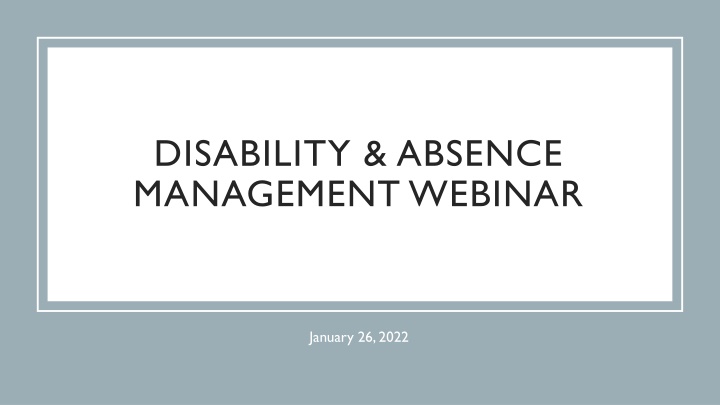 DISABILITY & ABSENCE MANAGEMENT WEBINAR

January 26, 2022